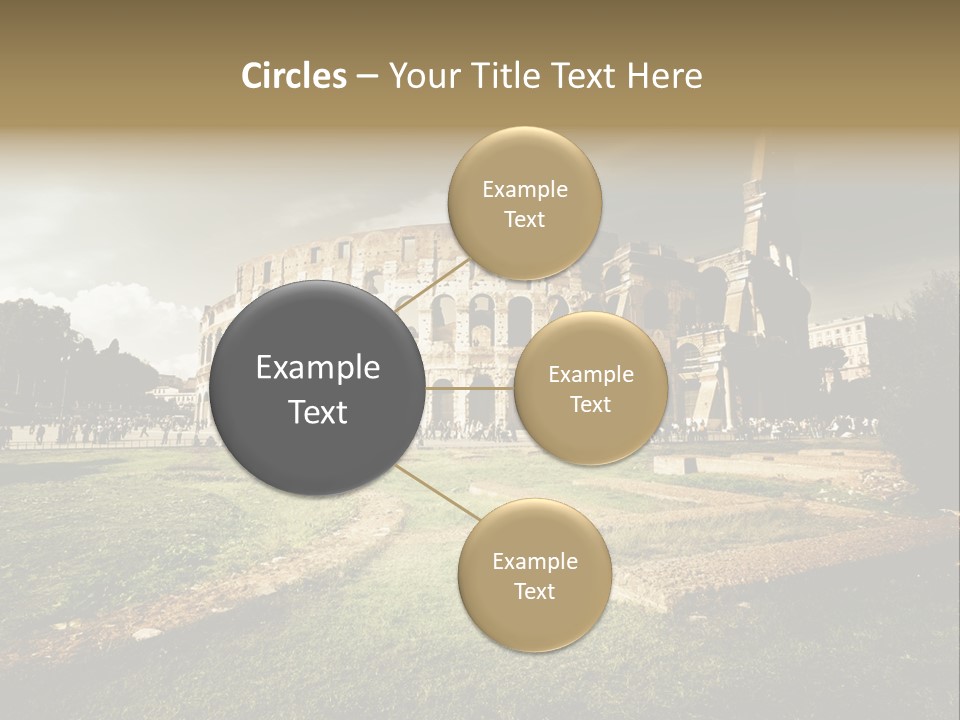 Circles – Your Title Text Here

Example Text

Example Text

Example Text

Example Text